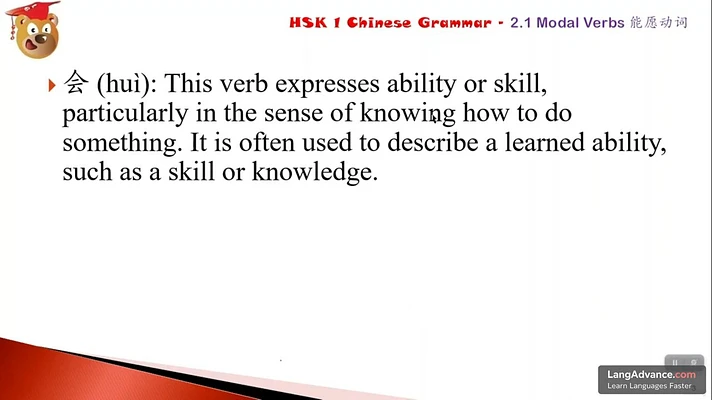 HSK 1 Chinese Grammar - 2.1 Modal Verbs 能愿动词

会 (huì): This verb expresses ability or skill, particularly in the sense of knowing how to do something. It is often used to describe a learned ability, such as a skill or knowledge.

LangAdvance.com
Learn Languages Faster